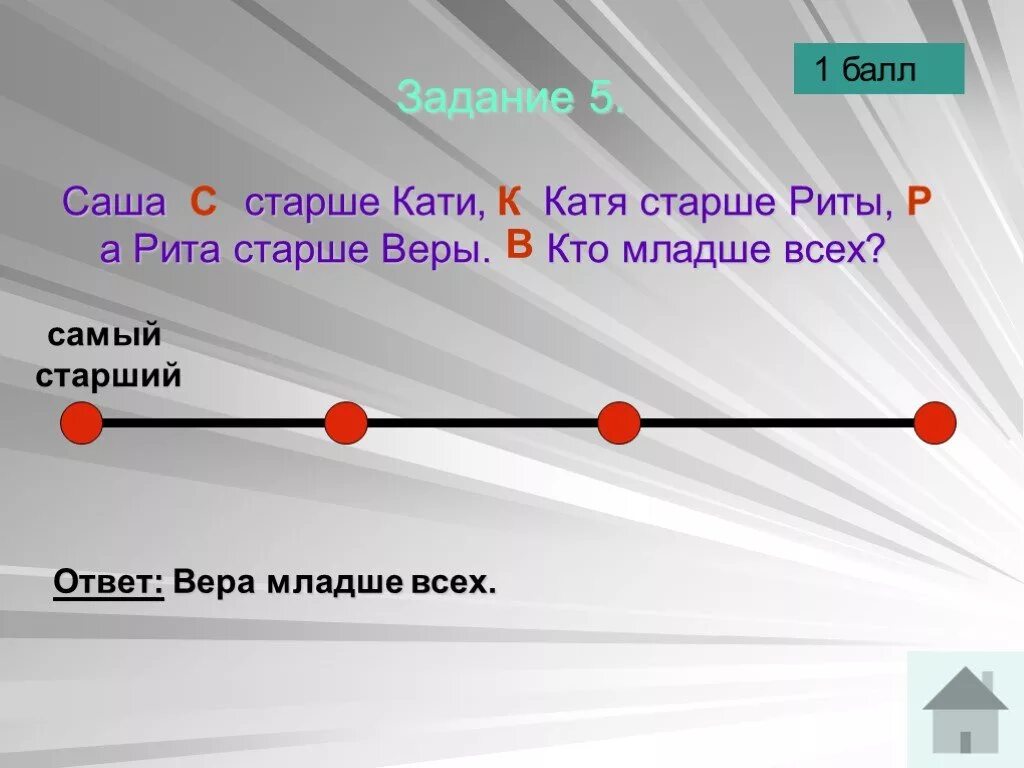 1 балл

Задание 5.

Саша С старше Кати, К Катя старше Риты, Р а Рита старше Веры. В Кто младше всех?

самый старший

Ответ: Вера младше всех.